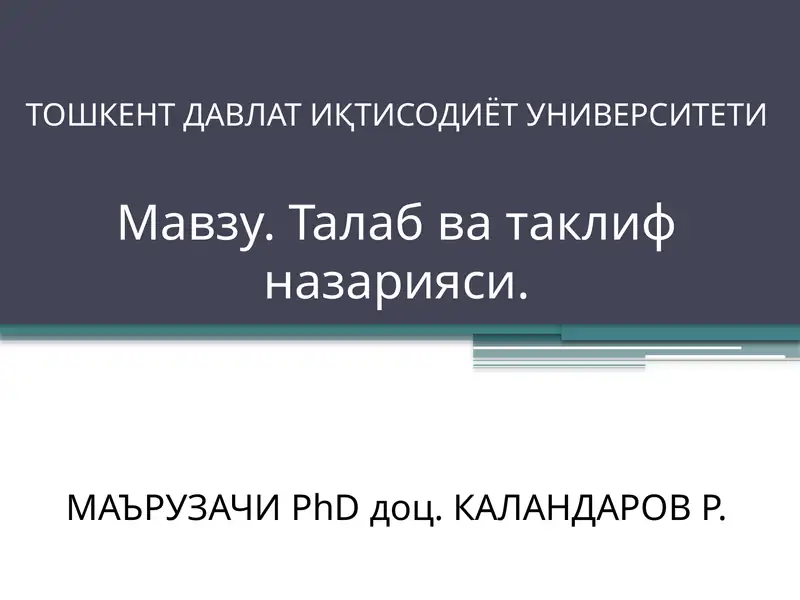 ТОШКЕНТ ДАВЛАТ ИҚТИСОДИЁТ УНИВЕРСИТЕТИ

Мавзу. Талаб ва таклиф назарияси.

МАЪРУЗАЧИ PhD доц. КАЛАНДАРОВ Р.